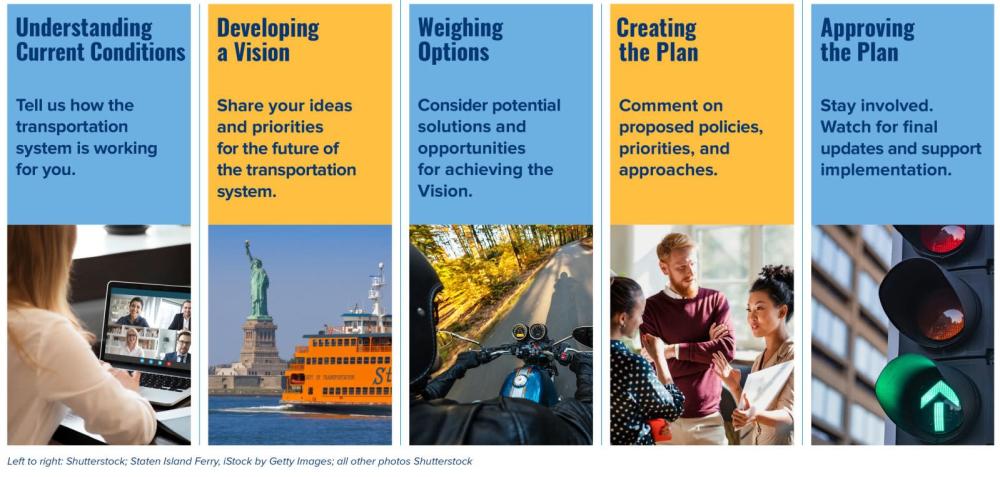 Understanding Current Conditions

Tell us how the transportation system is working for you.

Developing a Vision

Share your ideas and priorities for the future of the transportation system.

Weighing Options

Consider potential solutions and opportunities for achieving the Vision.

Creating the Plan

Comment on proposed policies, priorities, and approaches.

Approving the Plan

Stay involved. Watch for final updates and support implementation.

Left to right: Shutterstock; Staten Island Ferry, iStock by Getty Images; all other photos Shutterstock